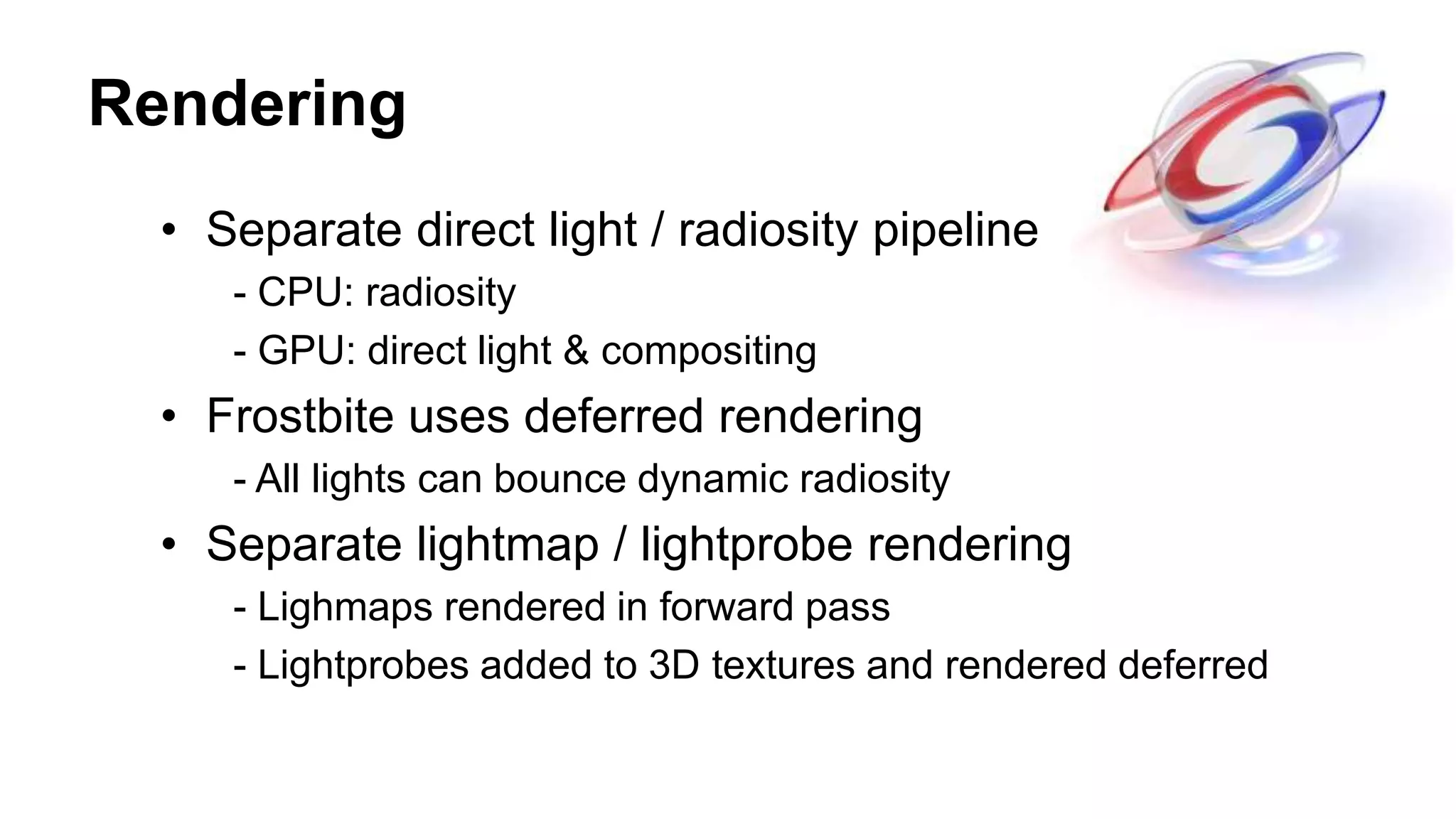 Rendering

• Separate direct light / radiosity pipeline
- CPU: radiosity
- GPU: direct light & compositing

• Frostbite uses deferred rendering
- All lights can bounce dynamic radiosity

• Separate lightmap / lightprobe rendering
- Lighmaps rendered in forward pass
- Lightprobes added to 3D textures and rendered deferred